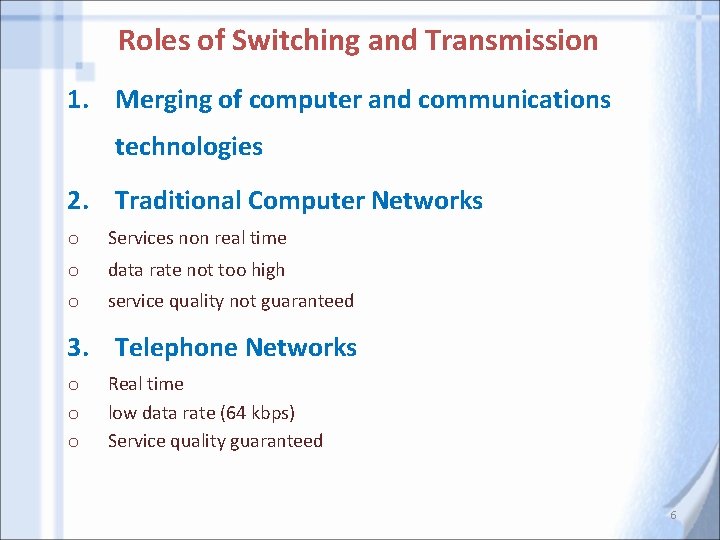 Roles of Switching and Transmission

1. Merging of computer and communications technologies

2. Traditional Computer Networks

o Services non real time
o data rate not too high
o service quality not guaranteed

3. Telephone Networks

o Real time
o low data rate (64 kbps)
o Service quality guaranteed

6